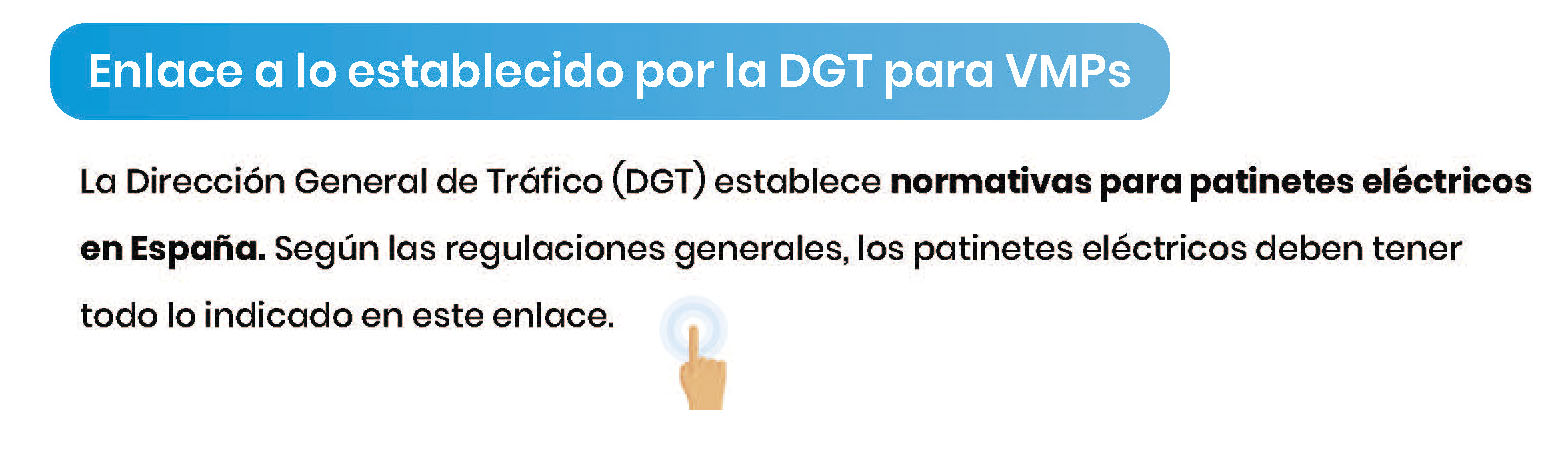 Enlace a lo establecido por la DGT para VMPs

La Dirección General de Tráfico (DGT) establece normativas para patinetes eléctricos en España. Según las regulaciones generales, los patinetes eléctricos deben tener todo lo indicado en este enlace.